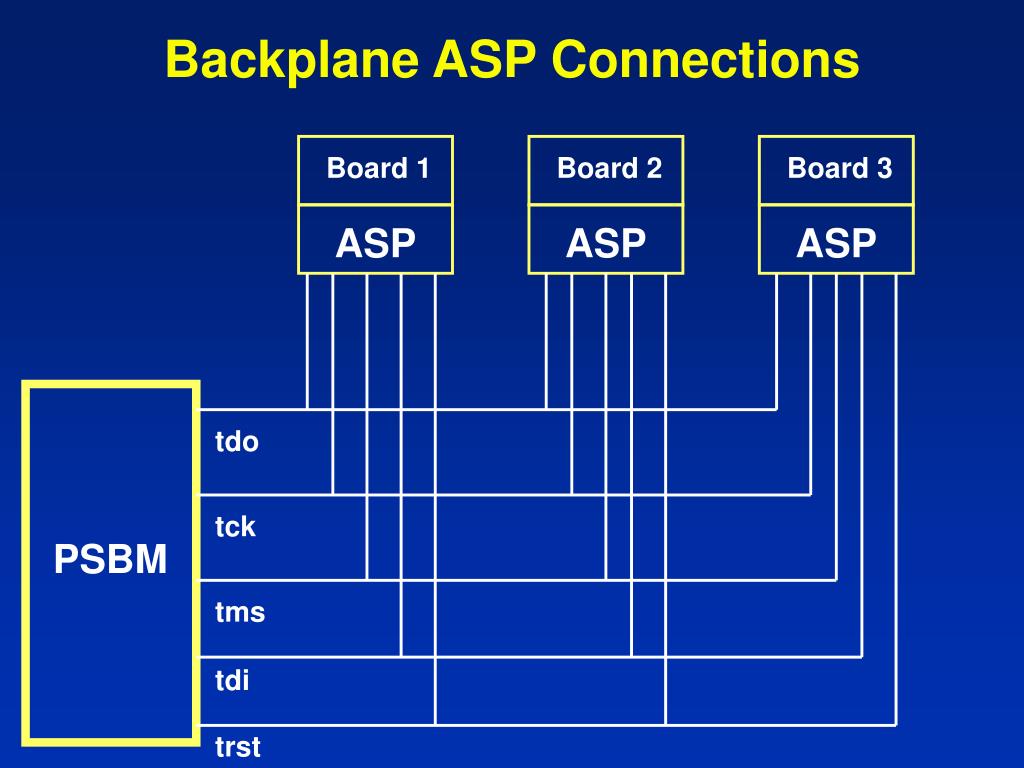 Backplane ASP Connections

Board 1
ASP

Board 2
ASP

Board 3
ASP

PSBM

tdo

tck

tms

tdi

trst